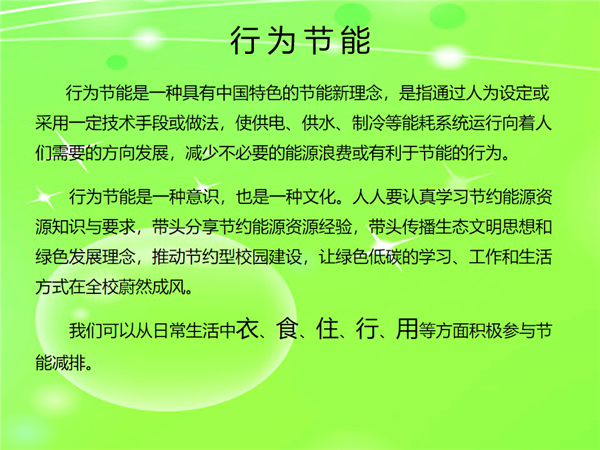 行为节能

行为节能是一种具有中国特色的节能新理念，是指通过人为设定或采用一定技术手段或做法，使供电、供水、制冷等能耗系统运行向着人们需要的方向发展，减少不必要的能源浪费或有利于节能的行为。

行为节能是一种意识，也是一种文化。人人要认真学习节约能源资源知识与要求，带头分享节约能源资源经验，带头传播生态文明思想和绿色发展理念，推动节约型校园建设，让绿色低碳的学习、工作和生活方式在全校蔚然成风。

我们可以从日常生活中衣、食、住、行、用等方面积极参与节能减排。